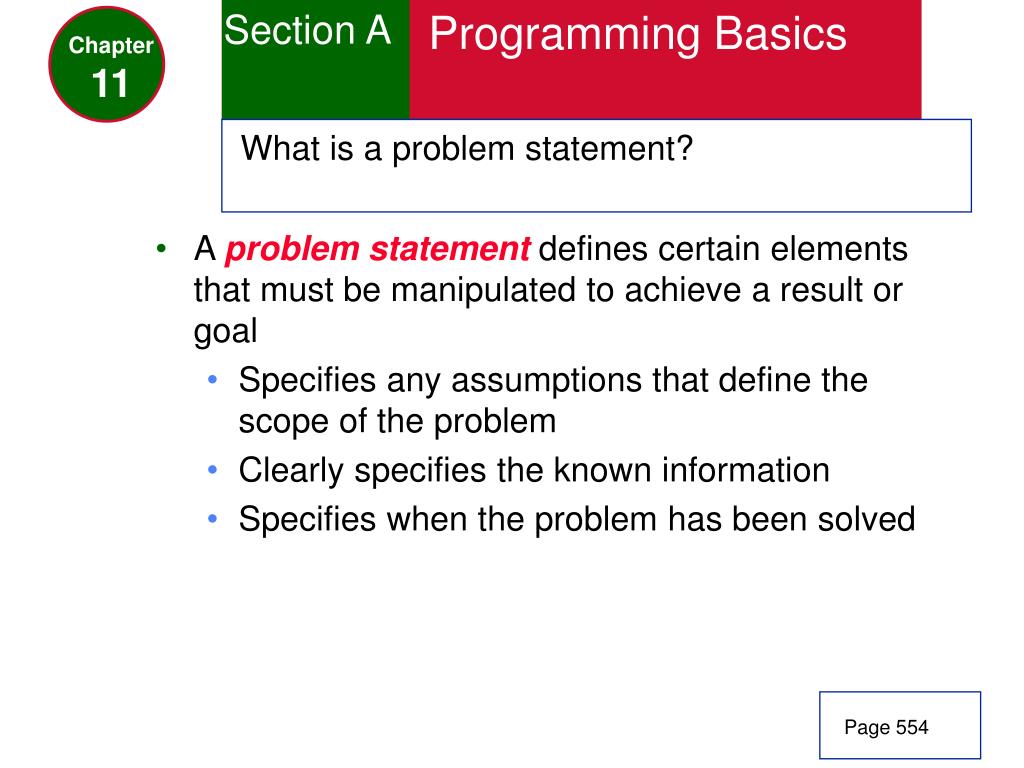 Chapter
11

Section A

Programming Basics

What is a problem statement?

• A problem statement defines certain elements that must be manipulated to achieve a result or goal
  • Specifies any assumptions that define the scope of the problem
  • Clearly specifies the known information
  • Specifies when the problem has been solved

Page 554